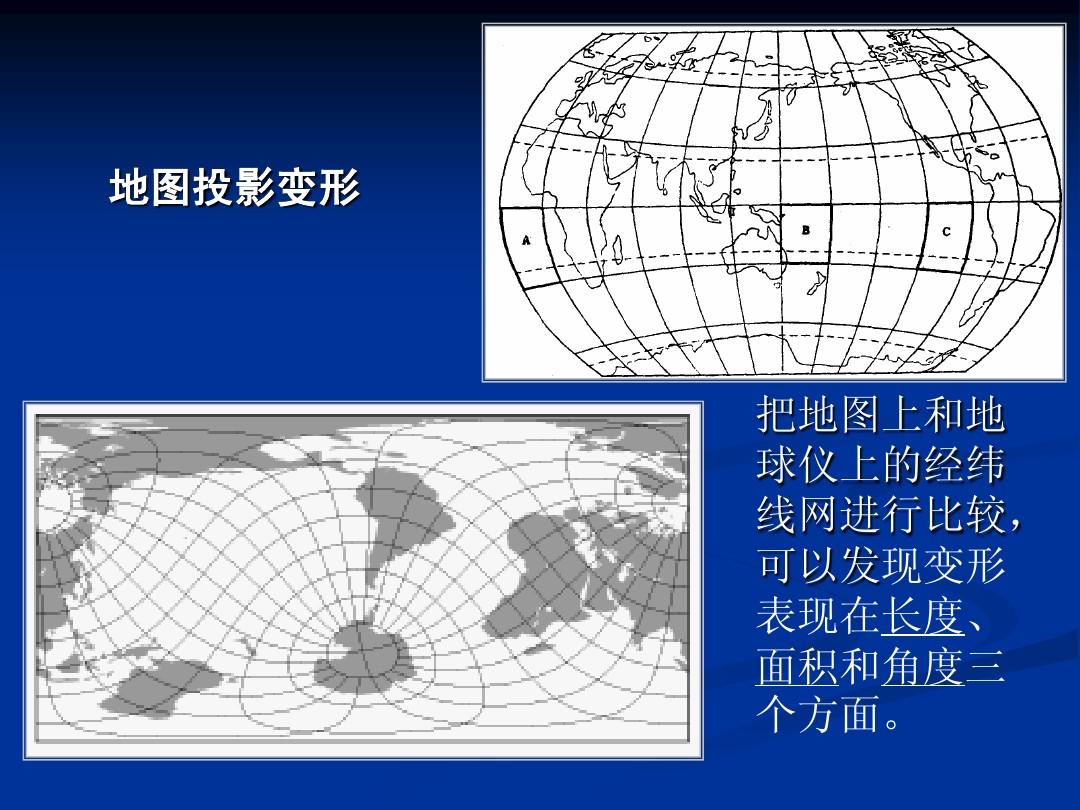 地图投影变形

A

B

C

把地图上和地球仪上的经纬线网进行比较，可以发现变形表现在长度、面积和角度三个方面。